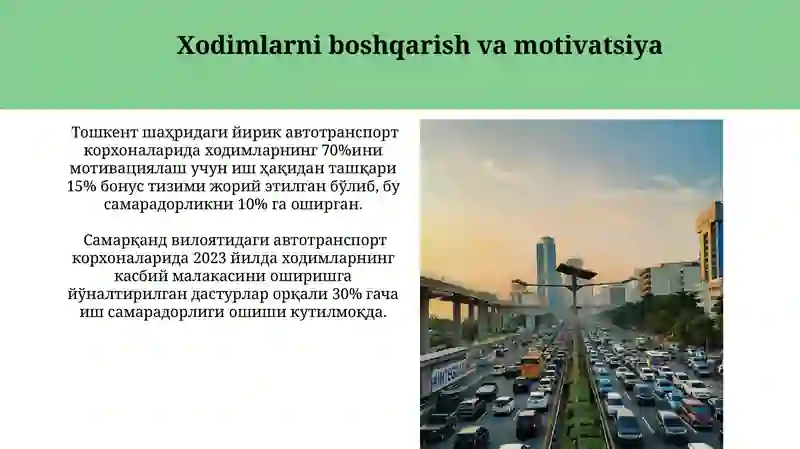 Xodimlarni boshqarish va motivatsiya

Тошкент шаҳридаги йирик автотранспорт корхоналарида ходимларнинг 70%ини мотивациялаш учун иш ҳақидан ташқари 15% бонус тизими жорий этилган бўлиб, бу самарадорликни 10% га оширган.

Самарқанд вилоятидаги автотранспорт корхоналарида 2023 йилда ходимларнинг касбий малакасини оширишга йўналтирилган дастурлар орқали 30% гача иш самарадорлиги ошиши кутилмоқда.